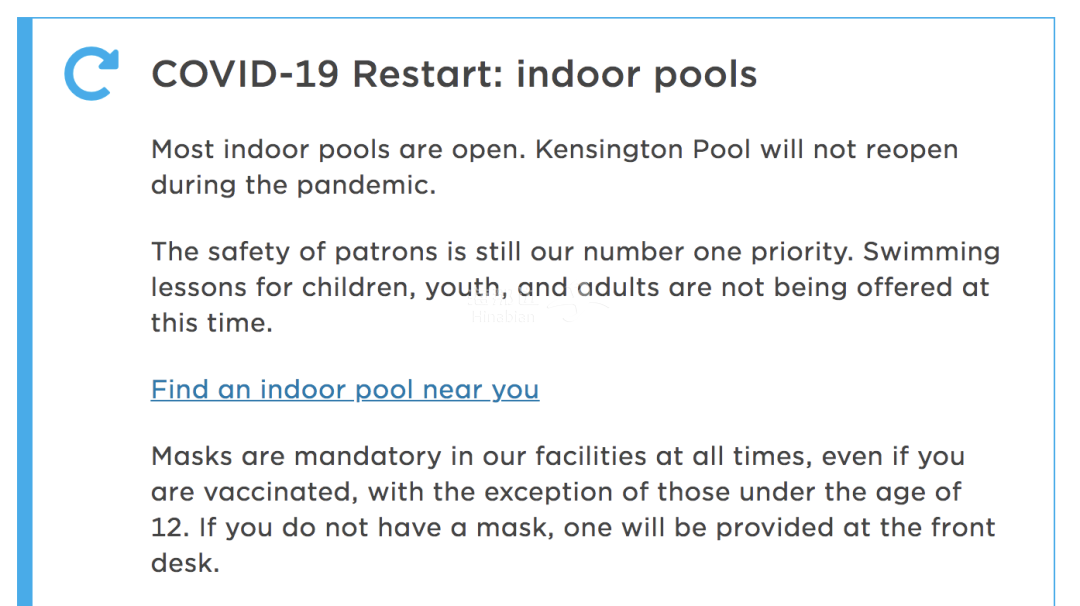 COVID-19 Restart: indoor pools

Most indoor pools are open. Kensington Pool will not reopen during the pandemic.

The safety of patrons is still our number one priority. Swimming lessons for children, youth, and adults are not being offered at this time.

Find an indoor pool near you

Masks are mandatory in our facilities at all times, even if you are vaccinated, with the exception of those under the age of 12. If you do not have a mask, one will be provided at the front desk.